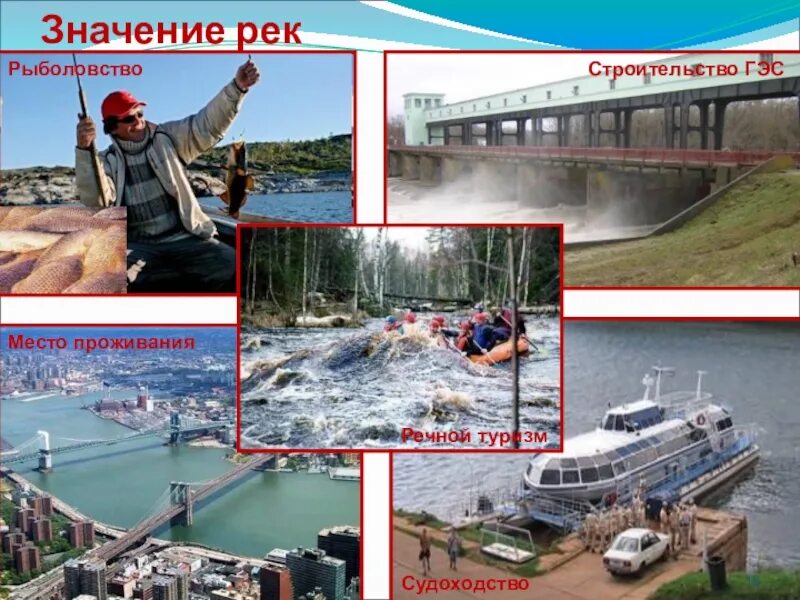 Значение рек

Рыболовство

Строительство ГЭС

Место проживания

Речной туризм

Судоходство